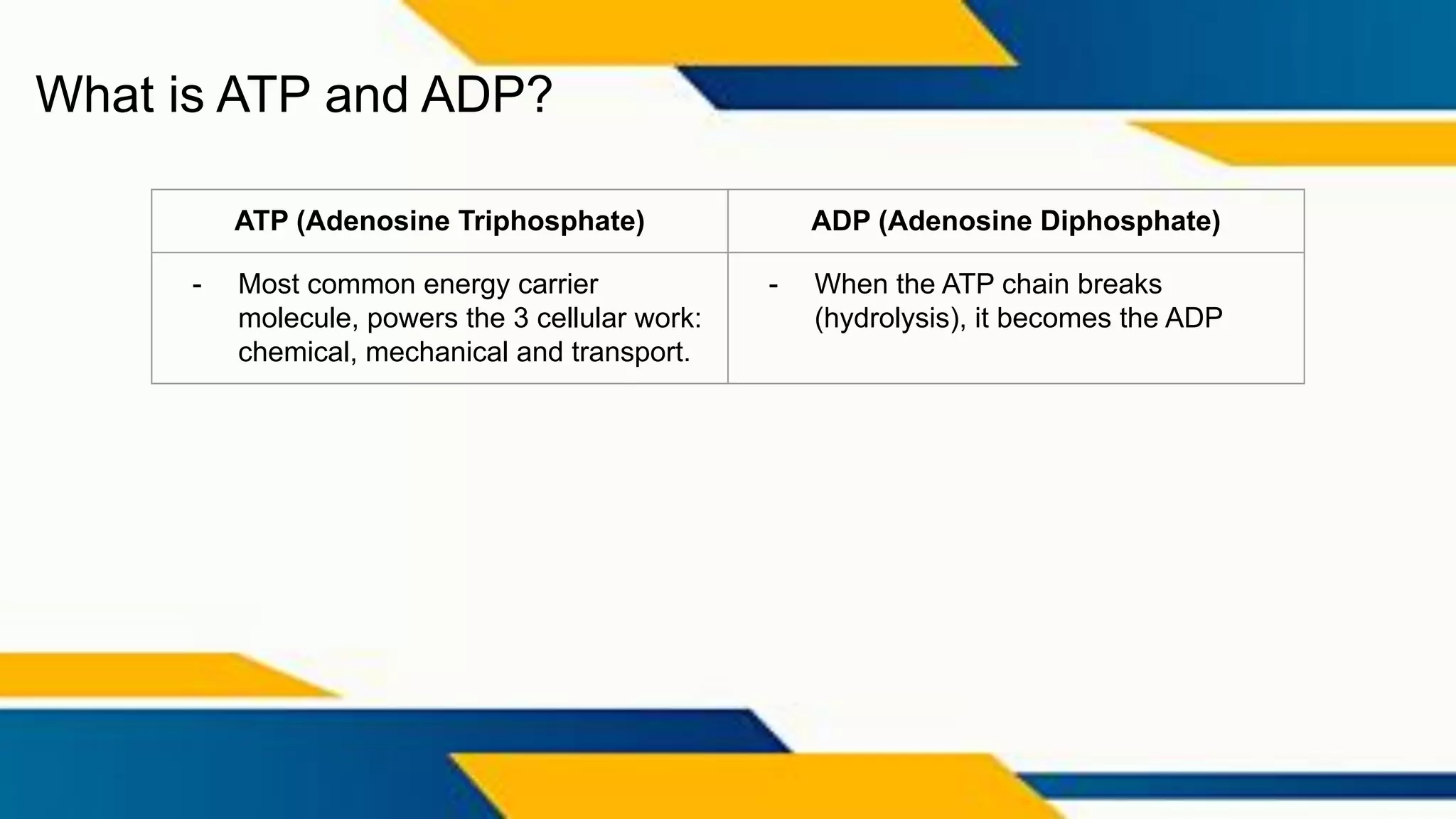 What is ATP and ADP?

| ATP (Adenosine Triphosphate) | ADP (Adenosine Diphosphate) |
|---|---|
| - Most common energy carrier molecule, powers the 3 cellular work: chemical, mechanical and transport. | - When the ATP chain breaks (hydrolysis), it becomes the ADP |